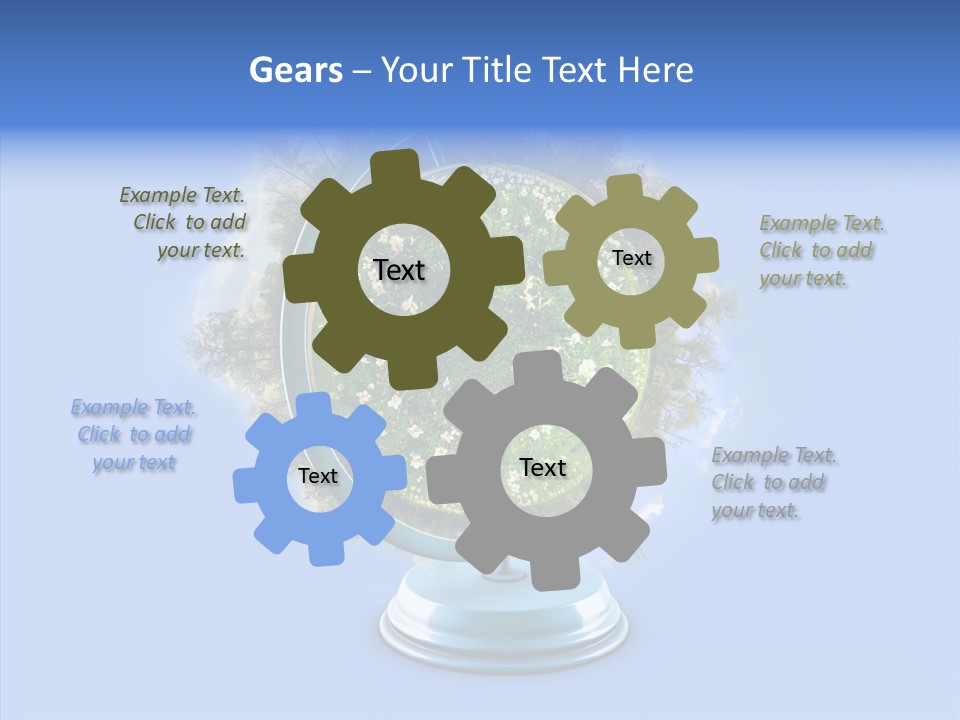 Gears – Your Title Text Here

Example Text. Click to add your text.

Text

Text

Example Text. Click to add your text.

Example Text. Click to add your text

Text

Text

Example Text. Click to add your text.